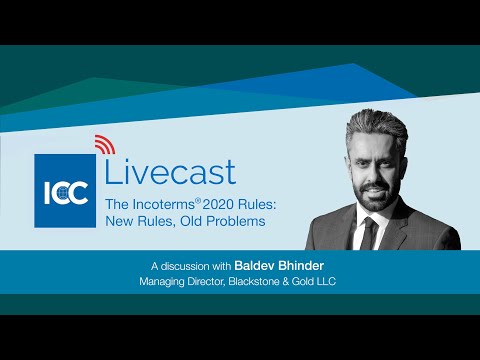 ICC

Livecast

The Incoterms® 2020 Rules: New Rules, Old Problems

A discussion with Baldev Bhinder
Managing Director, Blackstone & Gold LLC